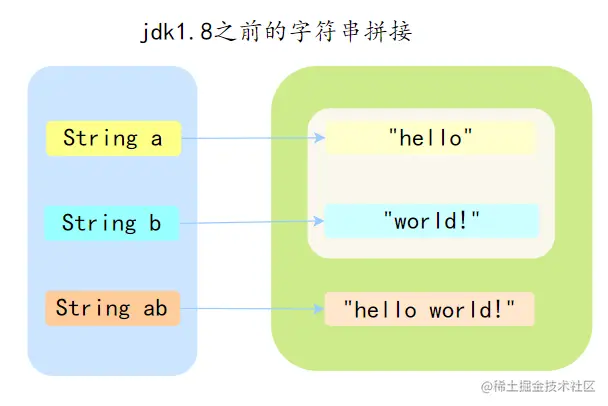 jdk1.8之前的字符串拼接

String a

String b

String ab

"hello"

"world!"

"hello world!"

@稀土掘金技术社区